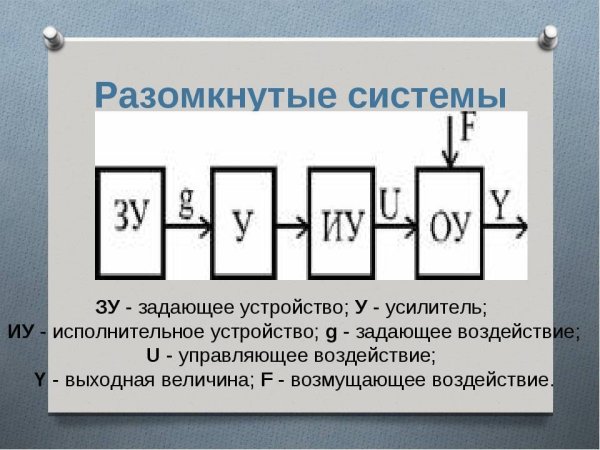 Разомкнутые системы

F

ЗУ g У ИУ U ОУ Y

ЗУ - задающее устройство; У - усилитель; ИУ - исполнительное устройство; g - задающее воздействие; U - управляющее воздействие; Y - выходная величина; F - возмущающее воздействие.